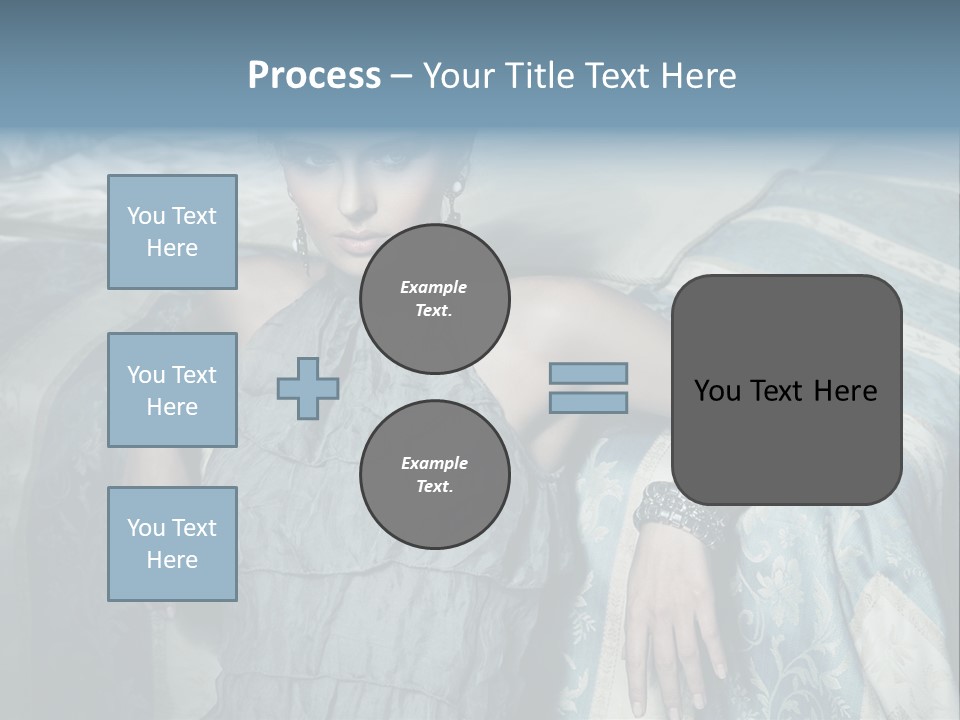 Process – Your Title Text Here

You Text Here

You Text Here

You Text Here

Example Text.

Example Text.

You Text Here